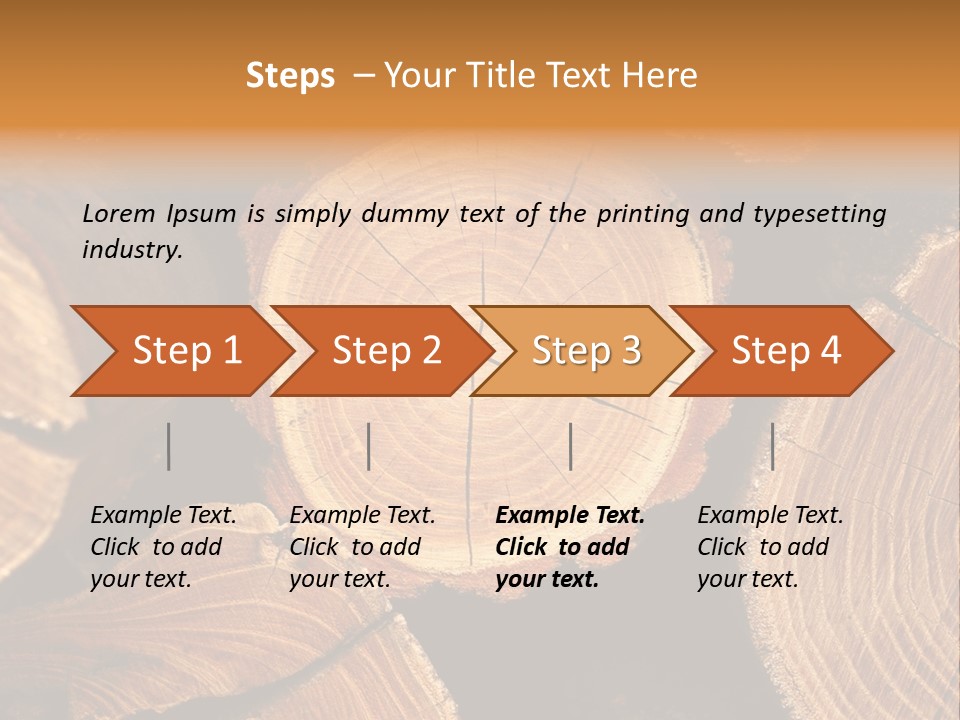 Steps – Your Title Text Here

Lorem Ipsum is simply dummy text of the printing and typesetting industry.

Step 1

Step 2

Step 3

Step 4

Example Text. Click to add your text.

Example Text. Click to add your text.

Example Text. Click to add your text.

Example Text. Click to add your text.